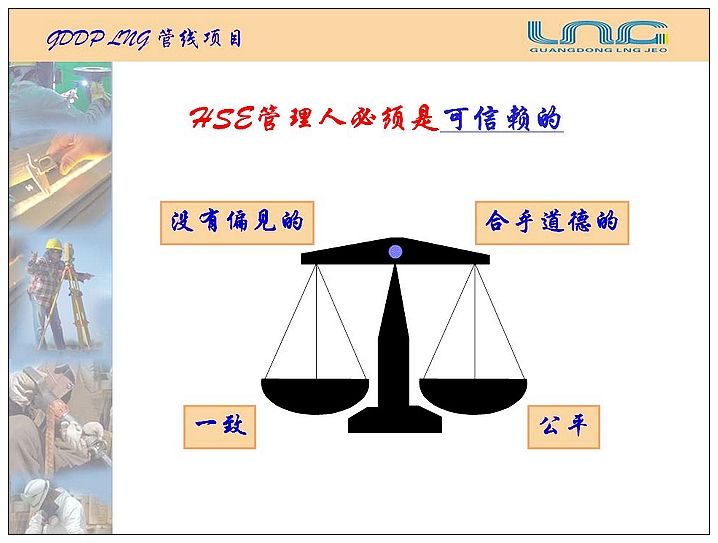 GDDP LNG 管线项目

LNG
GUANGDONG LNG JEO

HSE管理人必须是可信赖的

没有偏见的

合乎道德的

一致

公平